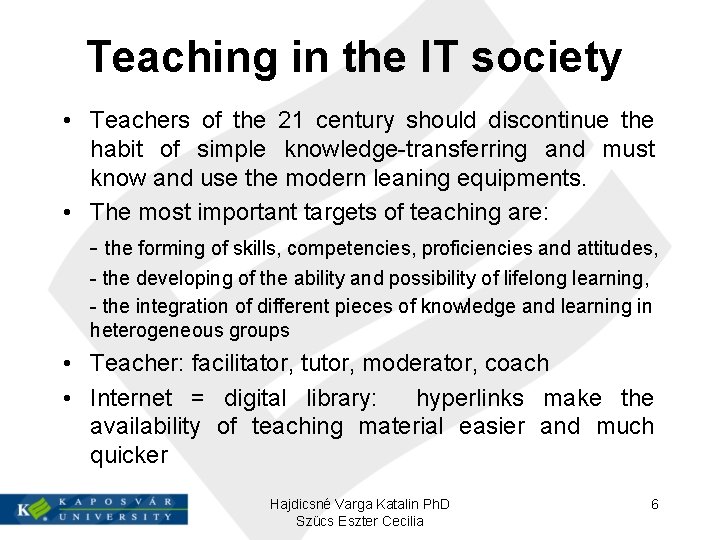 Teaching in the IT society

• Teachers of the 21 century should discontinue the habit of simple knowledge-transferring and must know and use the modern leaning equipments.

• The most important targets of teaching are:

- the forming of skills, competencies, proficiencies and attitudes,

- the developing of the ability and possibility of lifelong learning,

- the integration of different pieces of knowledge and learning in heterogeneous groups

• Teacher: facilitator, tutor, moderator, coach

• Internet = digital library: hyperlinks make the availability of teaching material easier and much quicker

K KAPOSVÁR UNIVERSITY

Hajdicsné Varga Katalin PhD
Szücs Eszter Cecilia

6